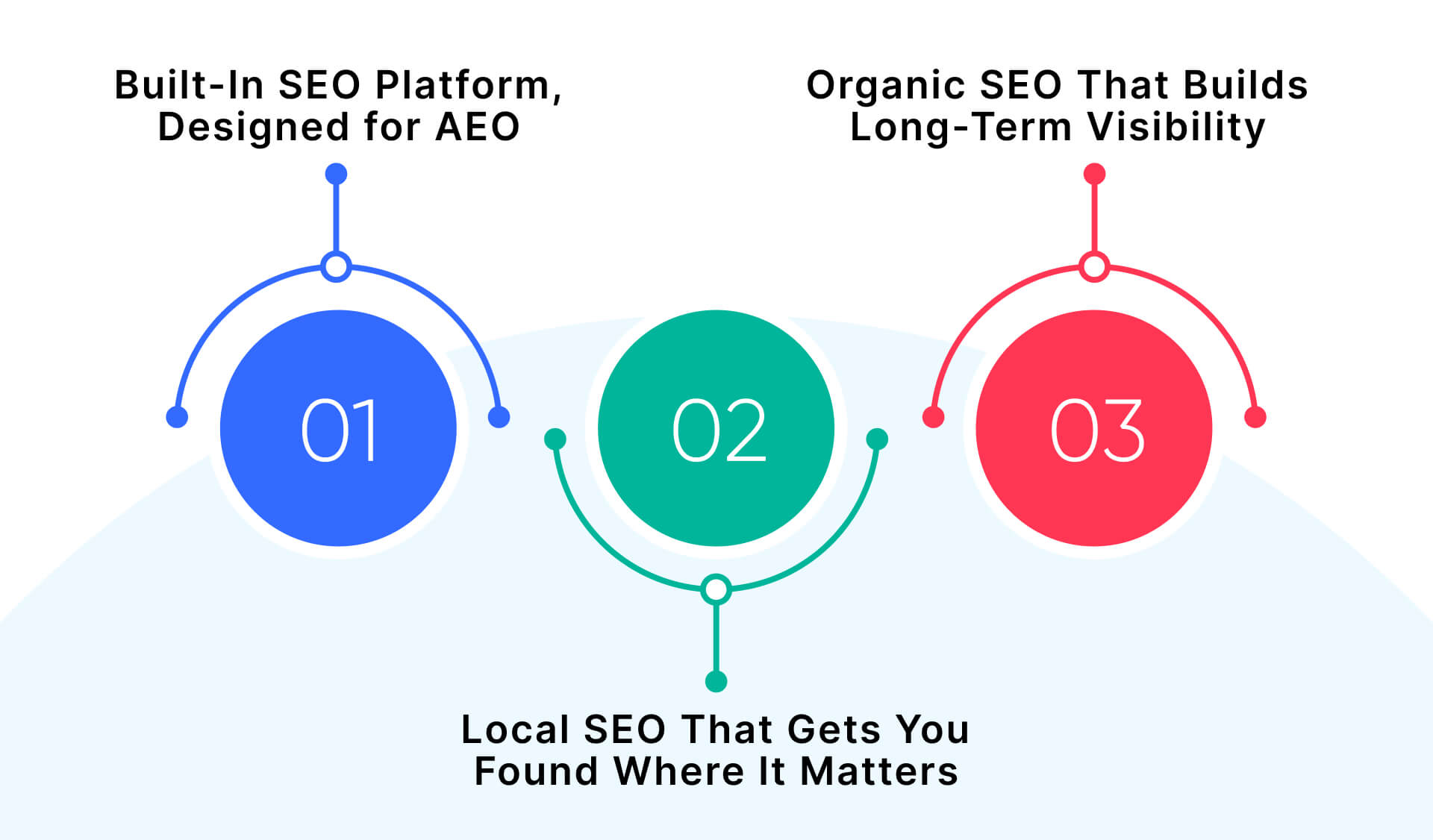 Built-In SEO Platform, Designed for AEO

01

02

Local SEO That Gets You Found Where It Matters

Organic SEO That Builds Long-Term Visibility

03